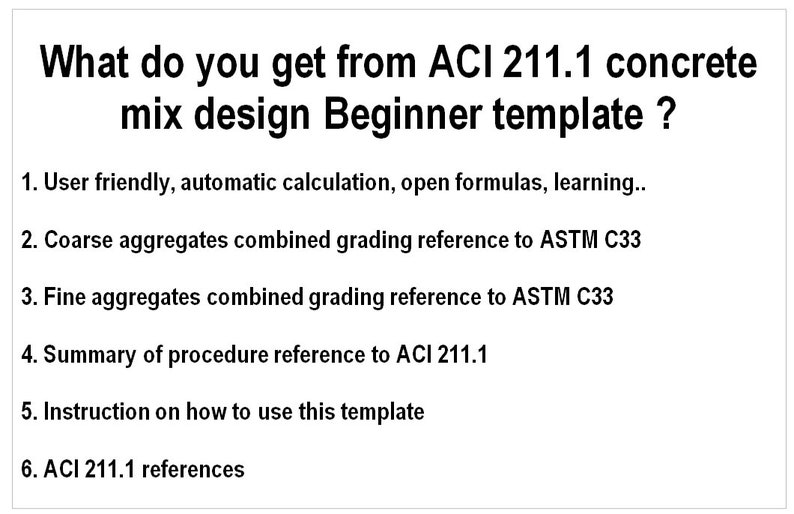 What do you get from ACI 211.1 concrete mix design Beginner template ?

1. User friendly, automatic calculation, open formulas, learning..

2. Coarse aggregates combined grading reference to ASTM C33

3. Fine aggregates combined grading reference to ASTM C33

4. Summary of procedure reference to ACI 211.1

5. Instruction on how to use this template

6. ACI 211.1 references